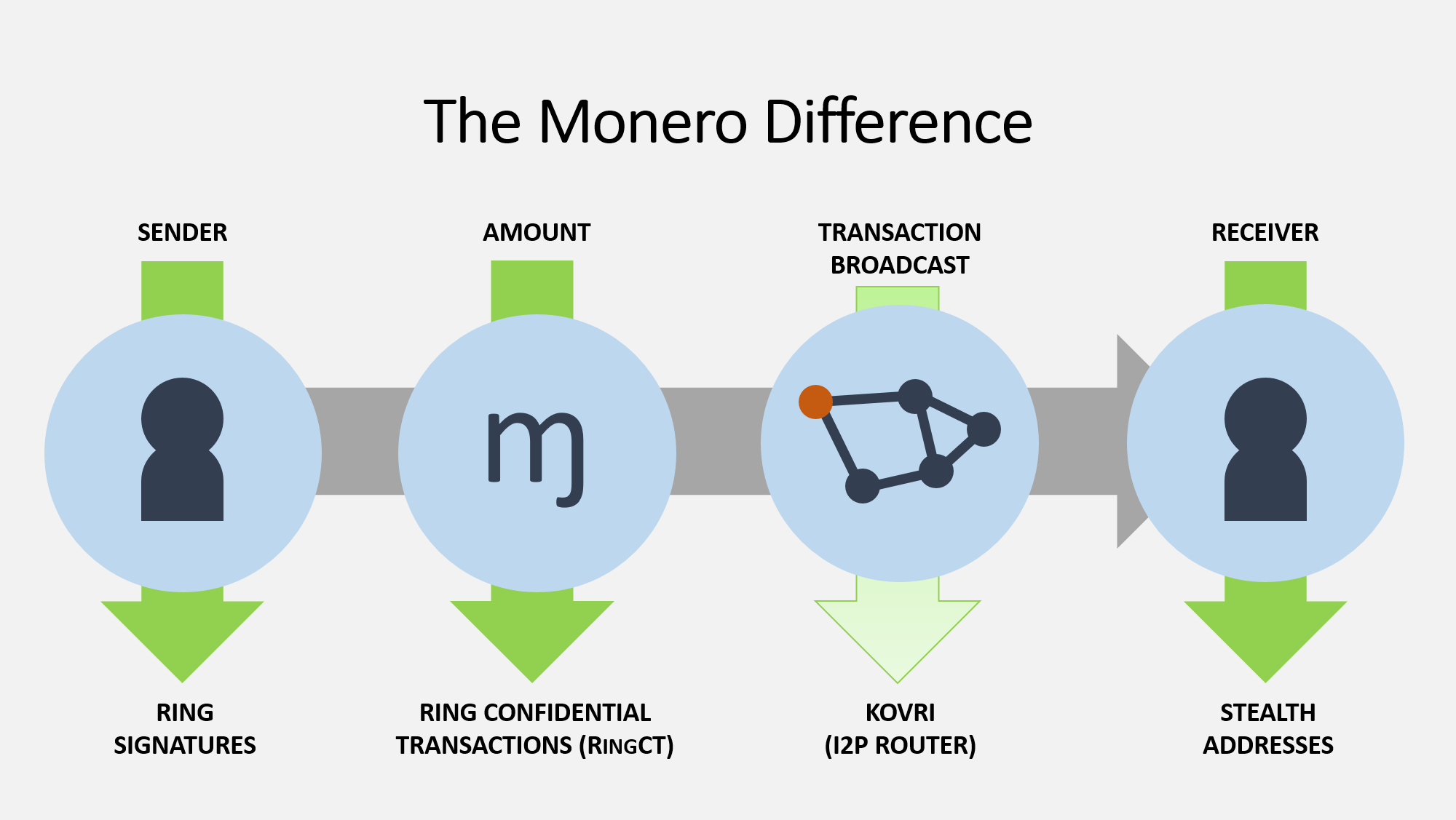 The Monero Difference

SENDER

AMOUNT

TRANSACTION BROADCAST

RECEIVER

ɱ

RING SIGNATURES

RING CONFIDENTIAL TRANSACTIONS (RINGCT)

KOVRI (I2P ROUTER)

STEALTH ADDRESSES